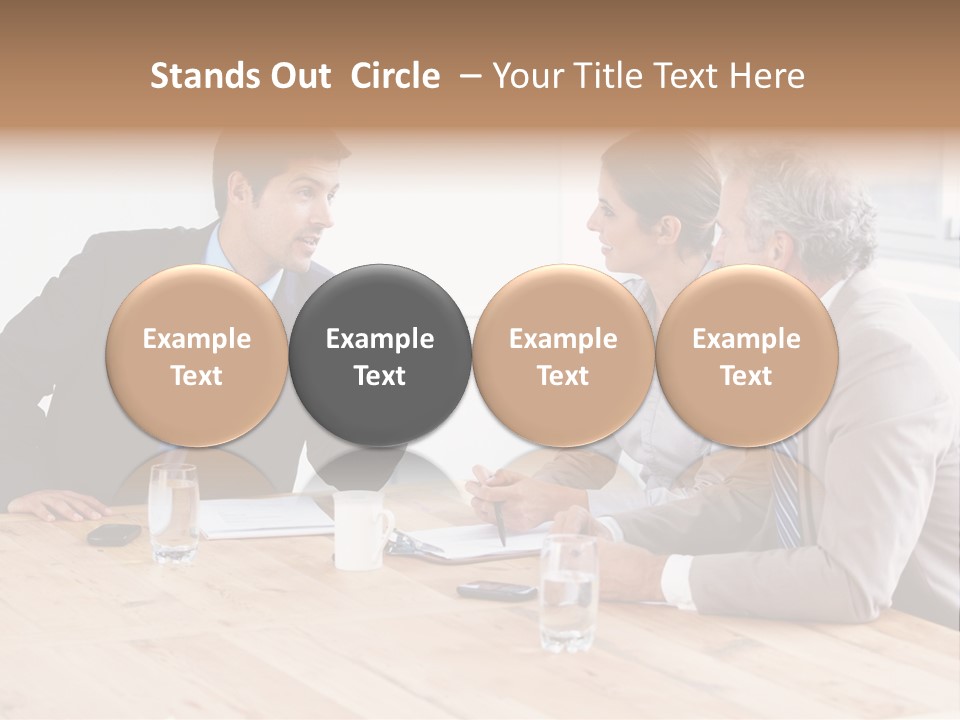 Stands Out Circle – Your Title Text Here

Example Text

Example Text

Example Text

Example Text